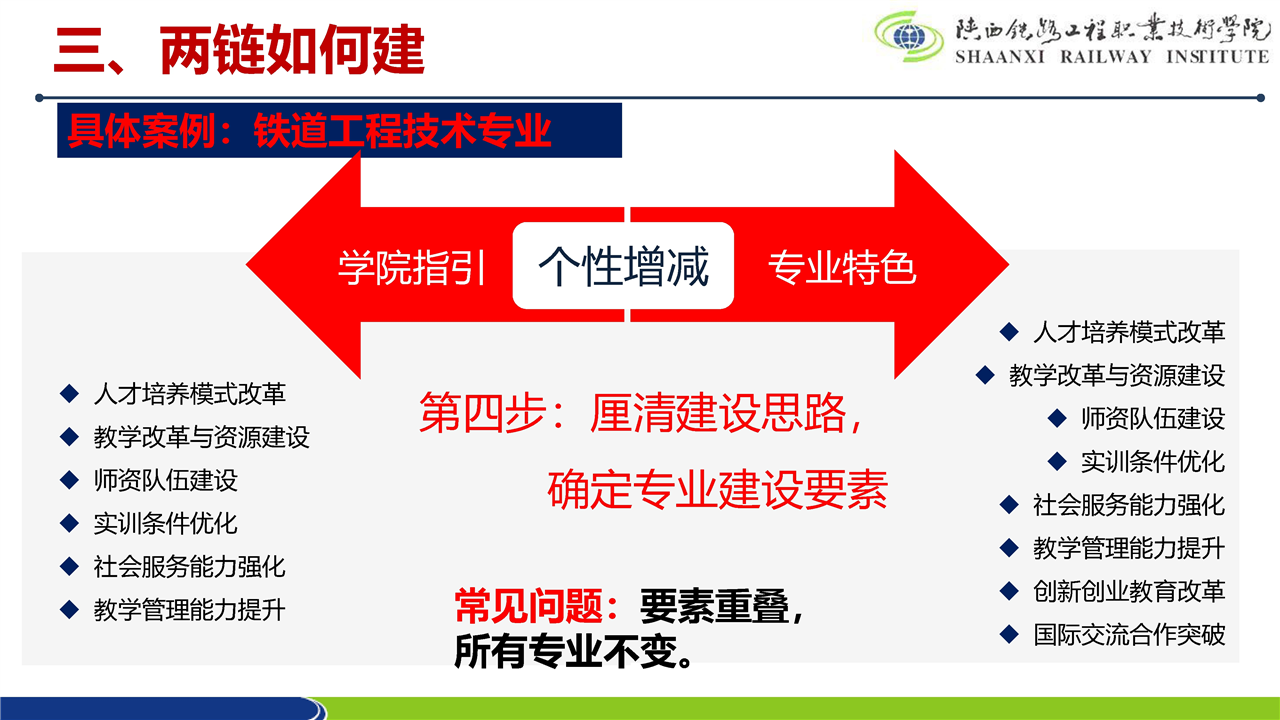 三、两链如何建

陕西铁路工程职业技术学院
SHAANXI RAILWAY INSTITUTE

具体案例：铁道工程技术专业

学院指引 个性增减 专业特色

◆ 人才培养模式改革
◆ 教学改革与资源建设
◆ 师资队伍建设
◆ 实训条件优化
◆ 社会服务能力强化
◆ 教学管理能力提升

第四步：厘清建设思路，
确定专业建设要素

常见问题：要素重叠，
所有专业不变。

◆ 人才培养模式改革
◆ 教学改革与资源建设
◆ 师资队伍建设
◆ 实训条件优化
◆ 社会服务能力强化
◆ 教学管理能力提升
◆ 创新创业教育改革
◆ 国际交流合作突破